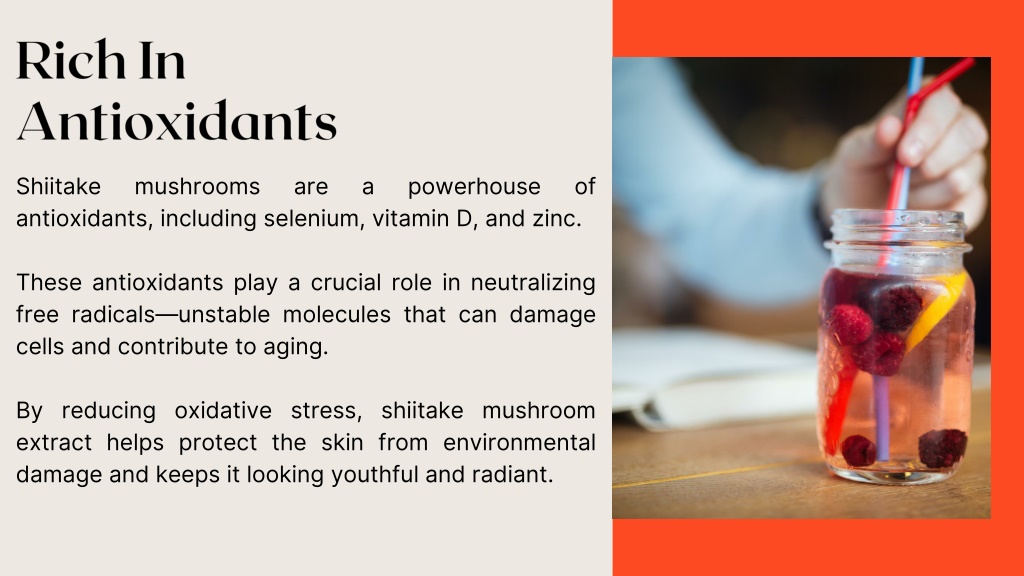 Rich In Antioxidants

Shiitake mushrooms are a powerhouse of antioxidants, including selenium, vitamin D, and zinc.

These antioxidants play a crucial role in neutralizing free radicals—unstable molecules that can damage cells and contribute to aging.

By reducing oxidative stress, shiitake mushroom extract helps protect the skin from environmental damage and keeps it looking youthful and radiant.